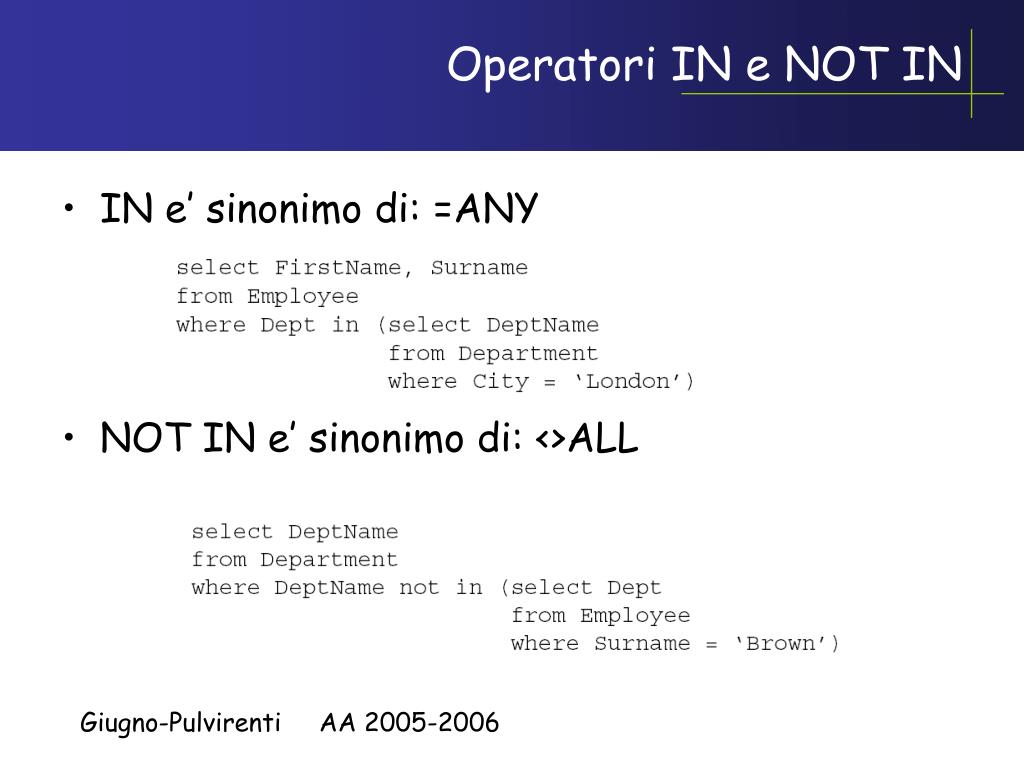 Operatori IN e NOT IN

• IN e’ sinonimo di: =ANY

select FirstName, Surname
from Employee
where Dept in (select DeptName
from Department
where City = ‘London’)

• NOT IN e’ sinonimo di: <>ALL

select DeptName
from Department
where DeptName not in (select Dept
from Employee
where Surname = ‘Brown’)

Giugno-Pulvirenti AA 2005-2006